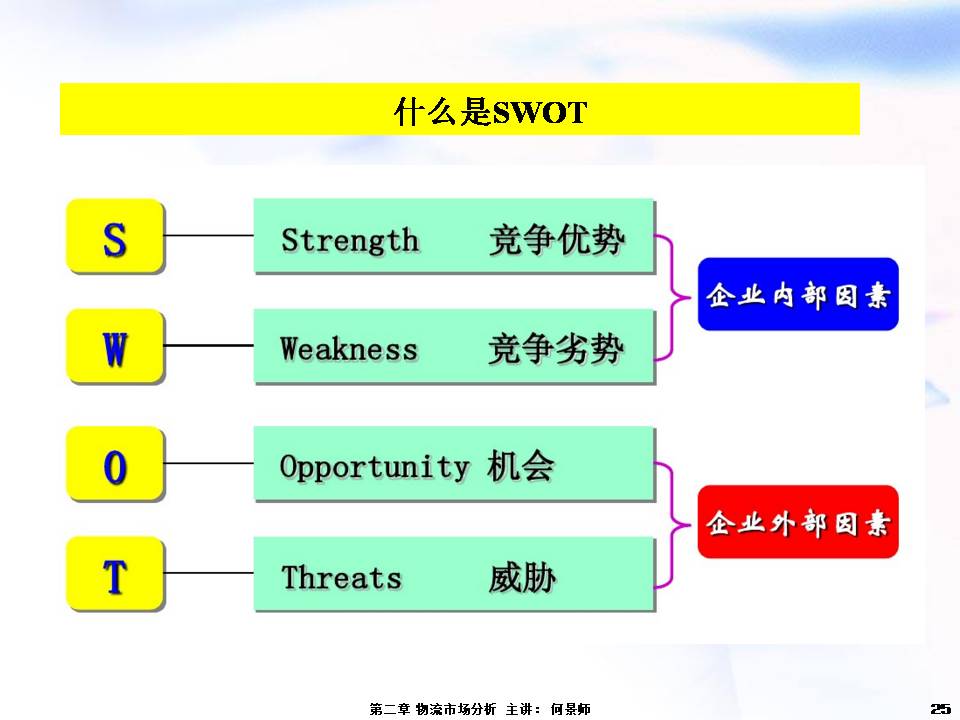 什么是SWOT

S
Strength 竞争优势

W
Weakness 竞争劣势

企业内部因素

O
Opportunity 机会

T
Threats 威胁

企业外部因素

第二章 物流市场分析 主讲：何景师

25